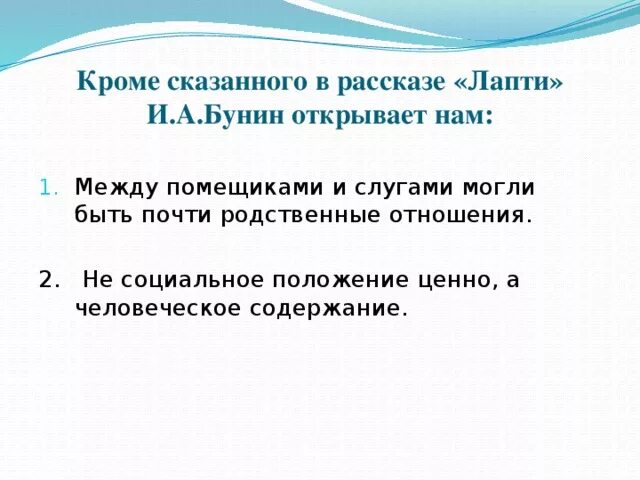 Кроме сказанного в рассказе «Лапти» И.А.Бунин открывает нам:

1. Между помещиками и слугами могли быть почти родственные отношения.

2. Не социальное положение ценно, а человеческое содержание.